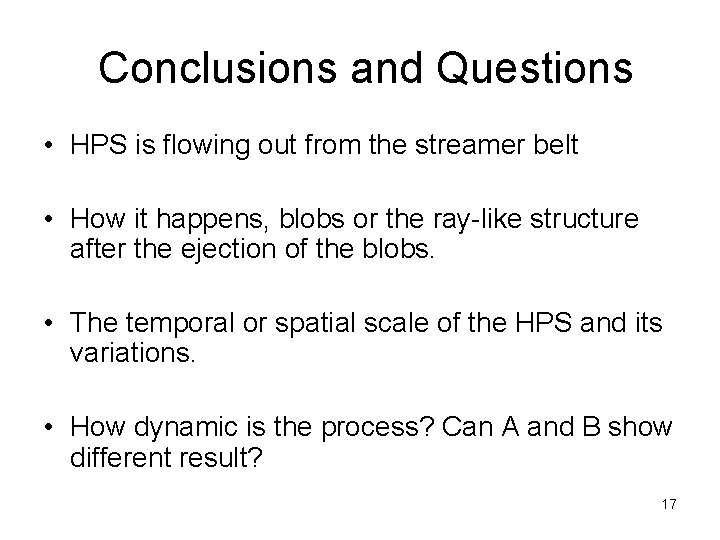 Conclusions and Questions

• HPS is flowing out from the streamer belt

• How it happens, blobs or the ray-like structure after the ejection of the blobs.

• The temporal or spatial scale of the HPS and its variations.

• How dynamic is the process? Can A and B show different result?

17